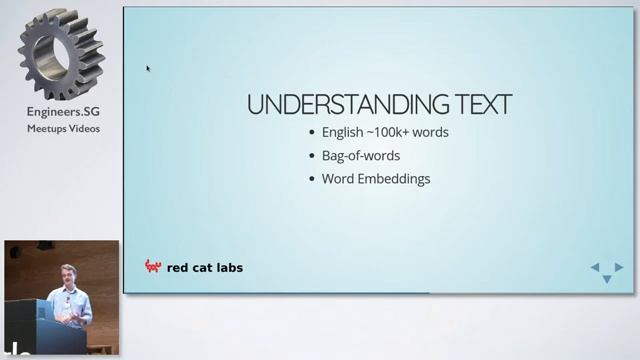 Engineers.SG
Meetups Videos

UNDERSTANDING TEXT

• English ~100k+ words
• Bag-of-words
• Word Embeddings

red cat labs